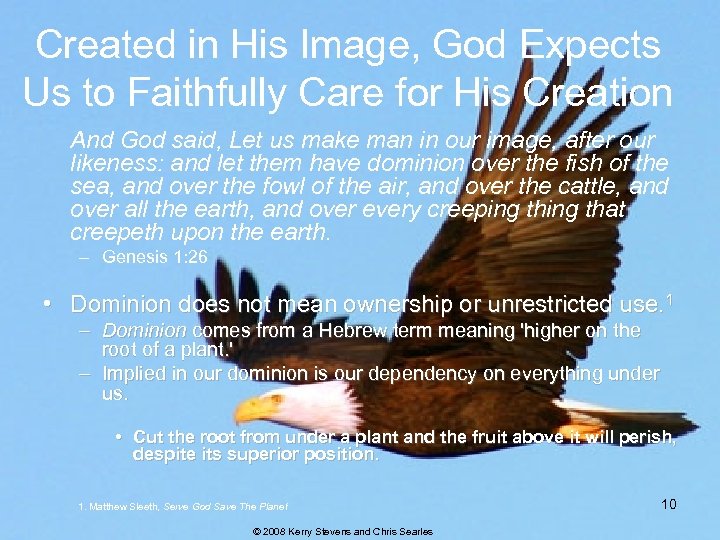 Created in His Image, God Expects Us to Faithfully Care for His Creation

And God said, Let us make man in our image, after our likeness: and let them have dominion over the fish of the sea, and over the fowl of the air, and over the cattle, and over all the earth, and over every creeping thing that creepeth upon the earth.

– Genesis 1:26

• Dominion does not mean ownership or unrestricted use.$^1$

– Dominion comes from a Hebrew term meaning 'higher on the root of a plant.'

– Implied in our dominion is our dependency on everything under us.

• Cut the root from under a plant and the fruit above it will perish, despite its superior position.

1. Matthew Sleeth, Serve God Save The Planet

10

© 2008 Kerry Stevens and Chris Searles